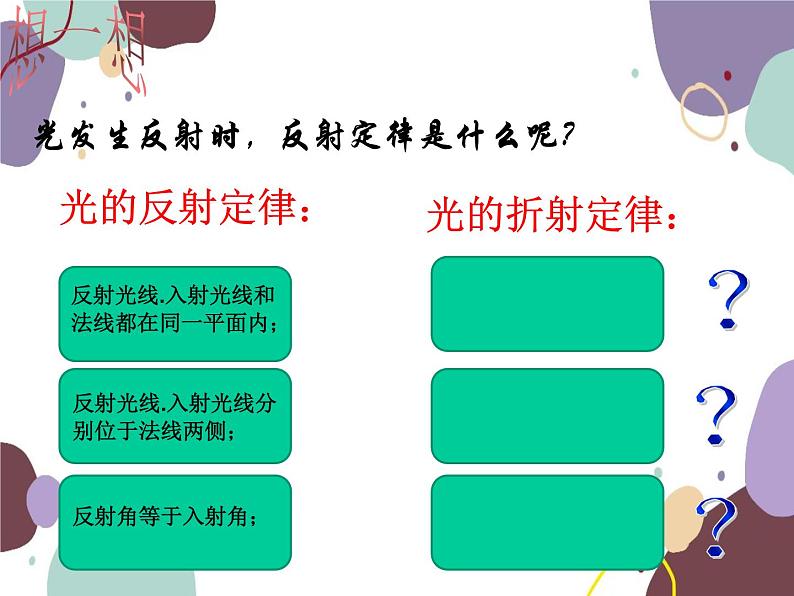 想一想

光发生反射时，反射定律是什么呢？

光的反射定律：

反射光线.入射光线和法线都在同一平面内；

反射光线.入射光线分别位于法线两侧；

反射角等于入射角；

光的折射定律：

?

?

?